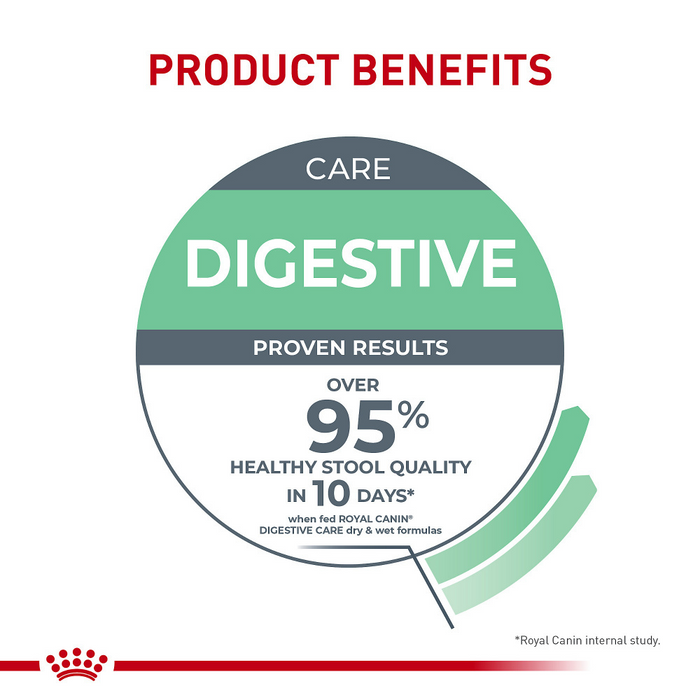 PRODUCT BENEFITS

CARE

DIGESTIVE

PROVEN RESULTS

OVER

95%

HEALTHY STOOL QUALITY

IN 10 DAYS*

when fed ROYAL CANIN® DIGESTIVE CARE dry & wet formulas

*Royal Canin internal study.